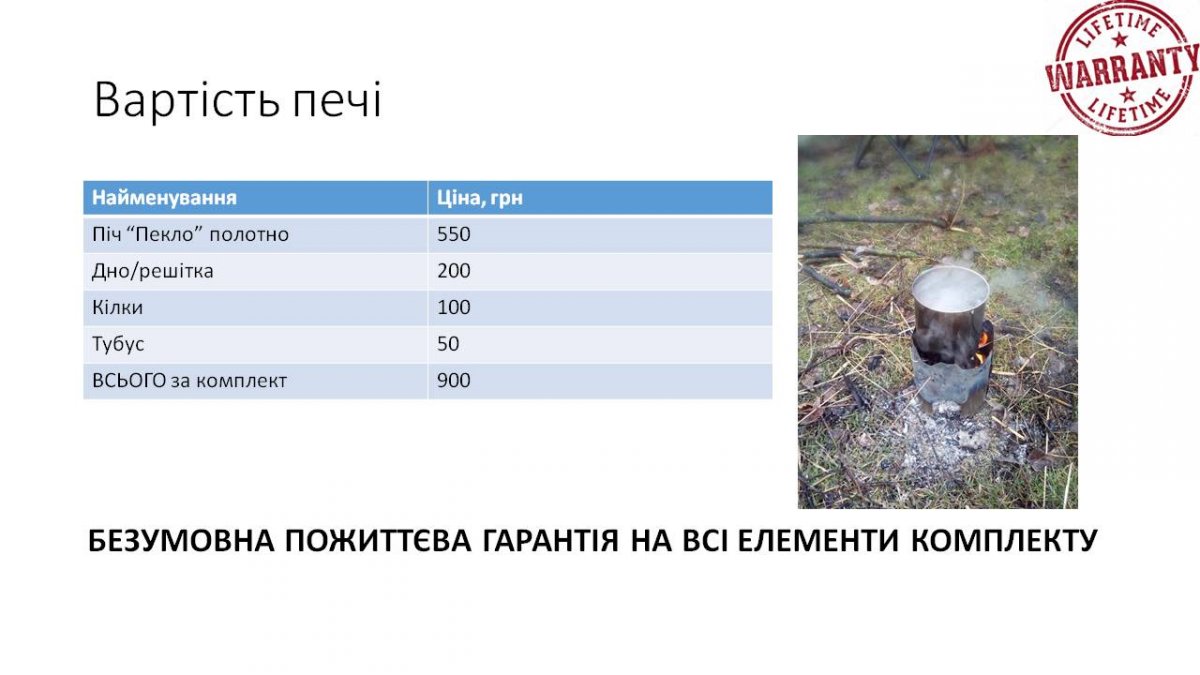 LIFETIME
WARRANTY
LIFETIME

Вартість печі

| Найменування | Ціна, грн |
|---|---|
| Піч “Пекло” полотно | 550 |
| Дно/решітка | 200 |
| Кілки | 100 |
| Тубус | 50 |
| ВСЬОГО за комплект | 900 |

БЕЗУМОВНА ПОЖИТТЄВА ГАРАНТІЯ НА ВСІ ЕЛЕМЕНТИ КОМПЛЕКТУ